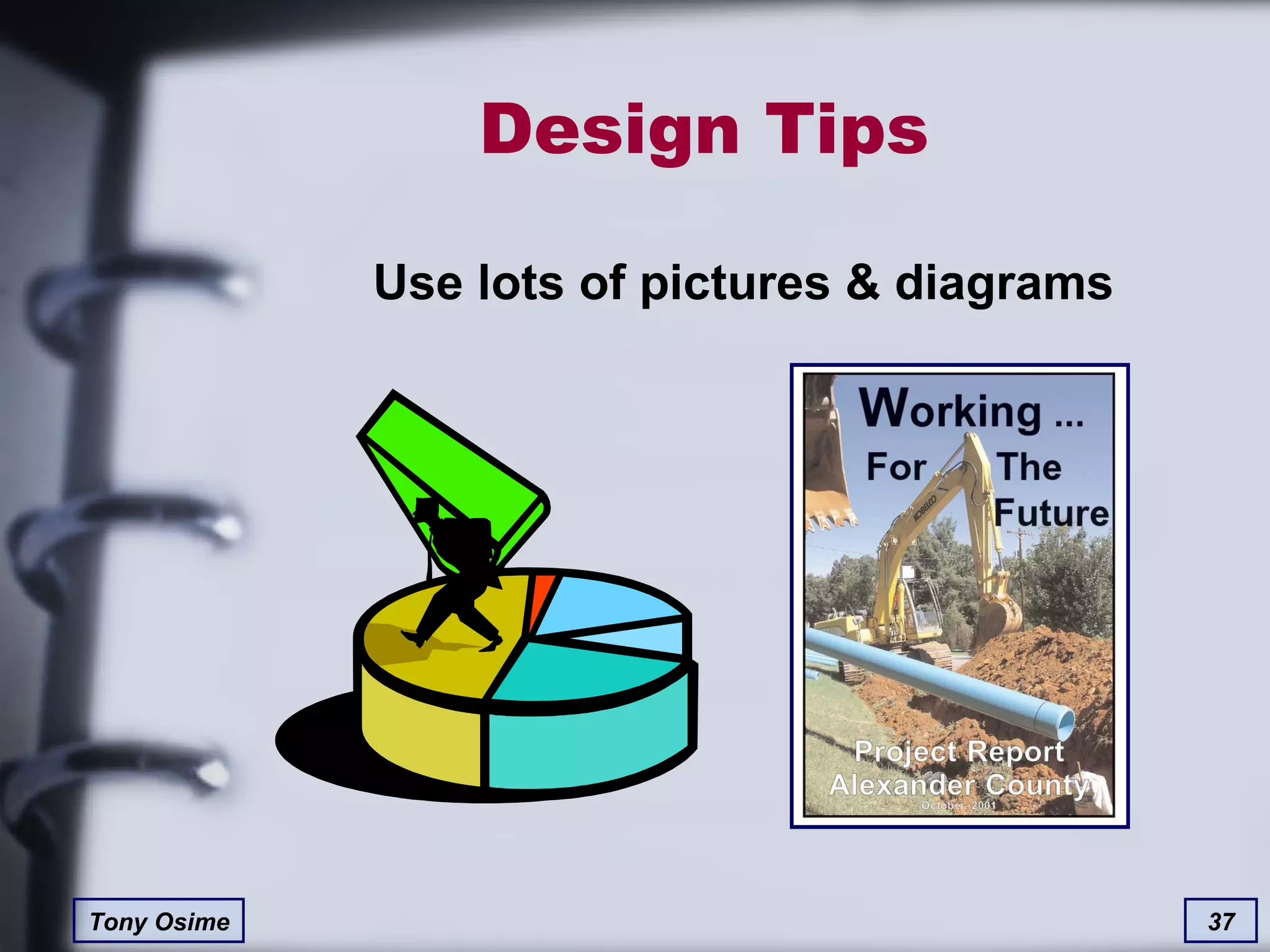 Design Tips

Use lots of pictures & diagrams

Working ...
For The Future

KOBELCO

Project Report
Alexander County
October, 2001

Tony Osime

37